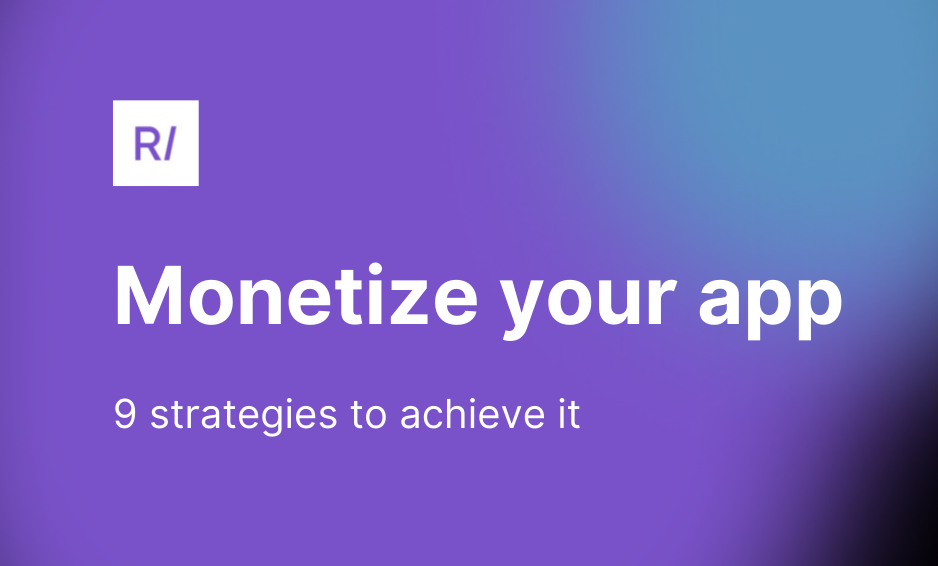 R/

Monetize your app

9 strategies to achieve it